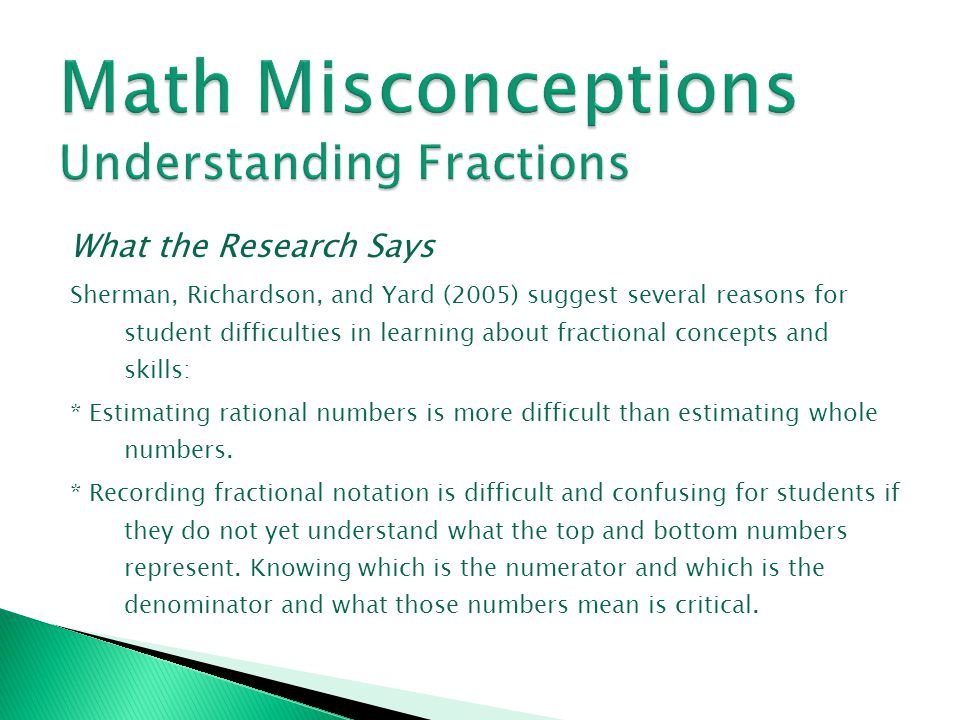 Math Misconceptions
Understanding Fractions

What the Research Says

Sherman, Richardson, and Yard (2005) suggest several reasons for student difficulties in learning about fractional concepts and skills:

* Estimating rational numbers is more difficult than estimating whole numbers.

* Recording fractional notation is difficult and confusing for students if they do not yet understand what the top and bottom numbers represent. Knowing which is the numerator and which is the denominator and what those numbers mean is critical.